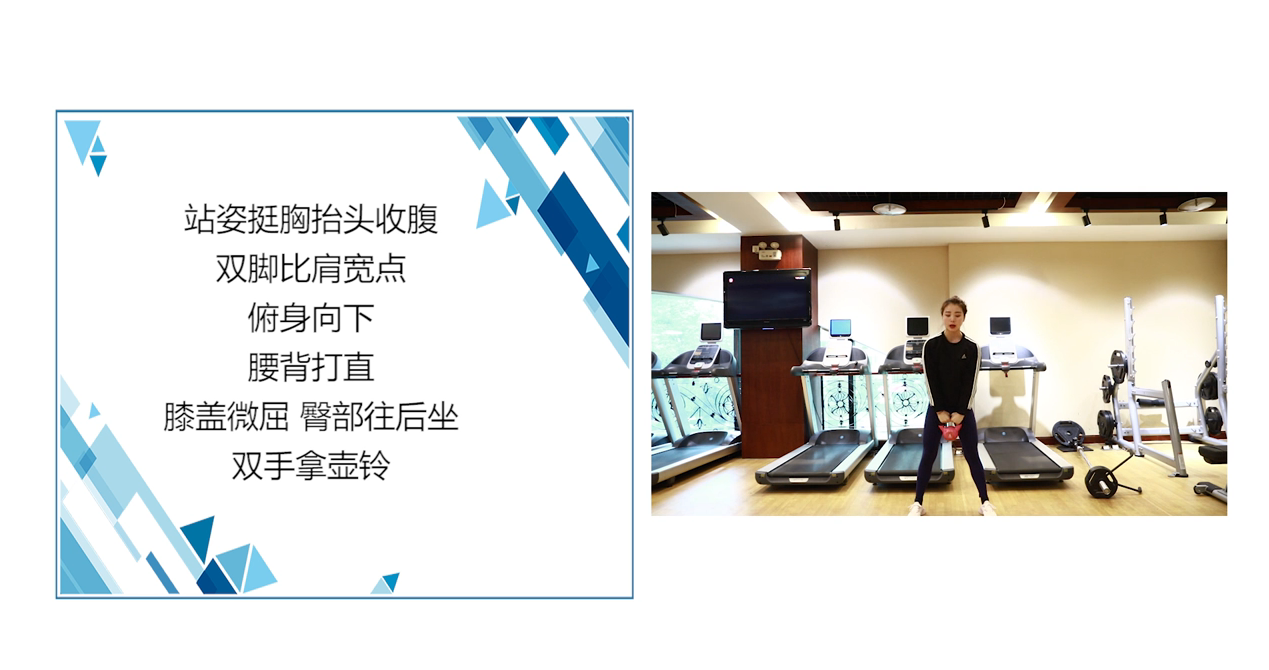 站姿挺胸抬头收腹
双脚比肩宽点
俯身向下
腰背打直
膝盖微屈 臀部往后坐
双手拿壶铃